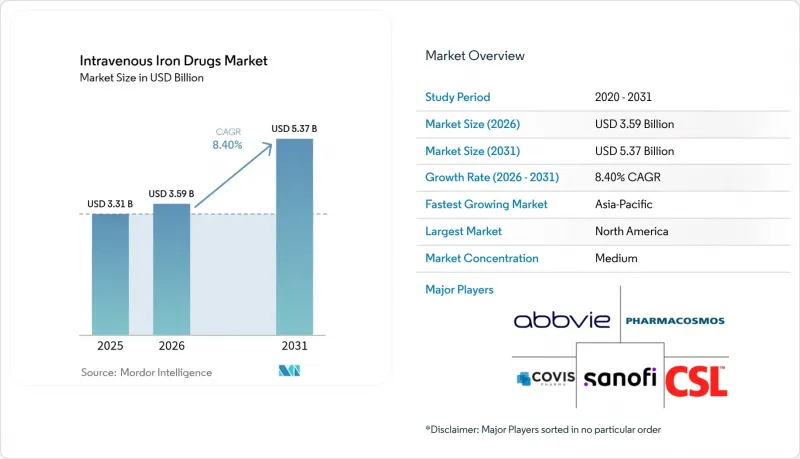 Intravenous Iron Drugs Market
Market Size in USD Billion

CAGR 8.40%

USD 3.31 B
USD 3.59 B
USD 5.37 B

2025
2026
2031

Source: Mordor Intelligence

Market Overview

| Study Period | 2020 - 2031 |
|---|---|
| Market Size (2026) | USD 3.59 Billion |
| Market Size (2031) | USD 5.37 Billion |
| Growth Rate (2026 - 2031) | 8.40% CAGR |
| Fastest Growing Market | Asia-Pacific |
| Largest Market | North America |
| Market Concentration | Medium |

Major Players

abbvie
PHARMACOSMOS
COVIS PHARMA
sanofi
CSL

*Disclaimer: Major Players sorted in no particular order